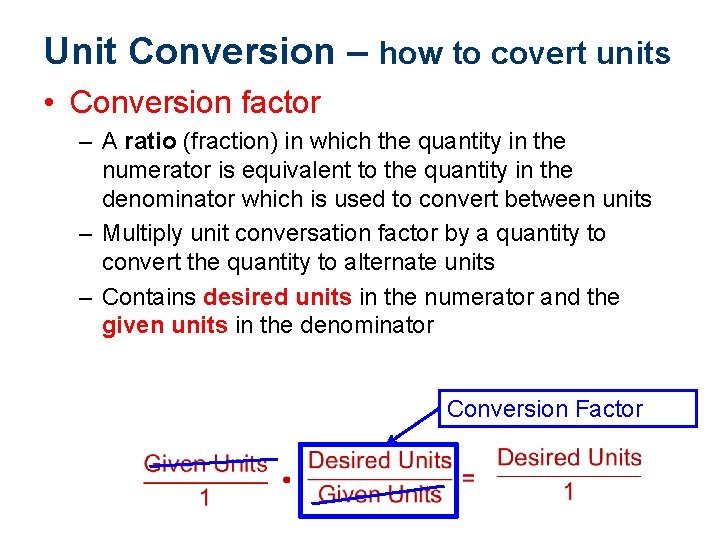 Unit Conversion – how to covert units

• Conversion factor

– A ratio (fraction) in which the quantity in the numerator is equivalent to the quantity in the denominator which is used to convert between units

– Multiply unit conversation factor by a quantity to convert the quantity to alternate units

– Contains desired units in the numerator and the given units in the denominator

Conversion Factor

$\frac{\text{Given Units}}{1} \cdot \frac{\text{Desired Units}}{\text{Given Units}} = \frac{\text{Desired Units}}{1}$